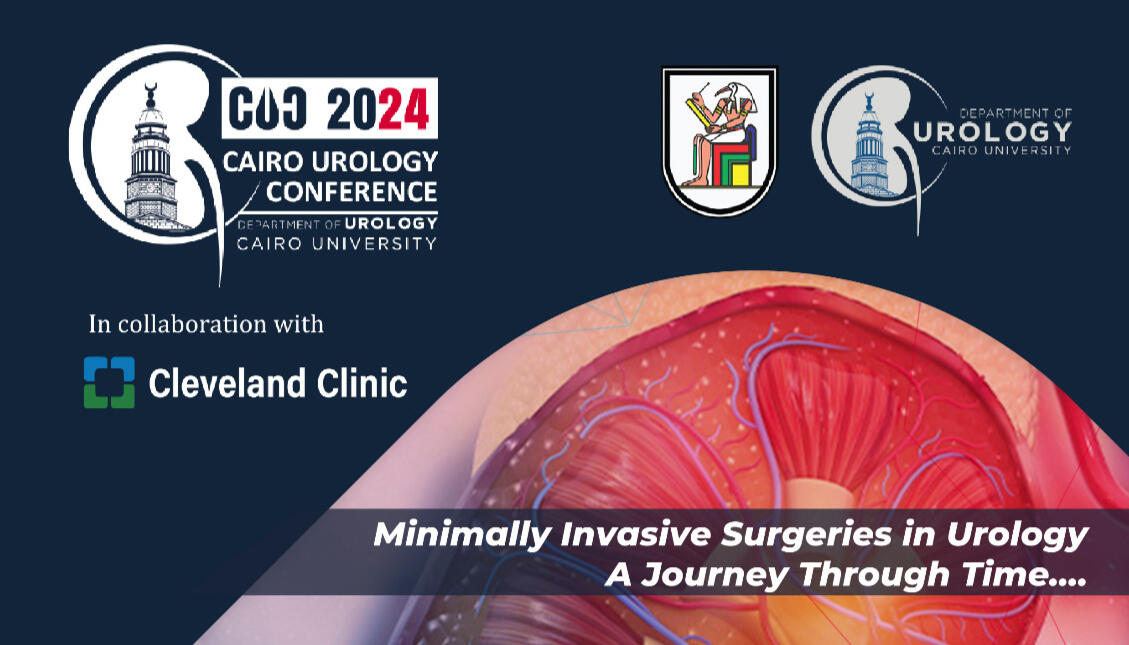 CUC 2024
CAIRO UROLOGY CONFERENCE
DEPARTMENT OF UROLOGY
CAIRO UNIVERSITY

DEPARTMENT OF
UROLOGY
CAIRO UNIVERSITY

In collaboration with

Cleveland Clinic

Minimally Invasive Surgeries in Urology
A Journey Through Time....